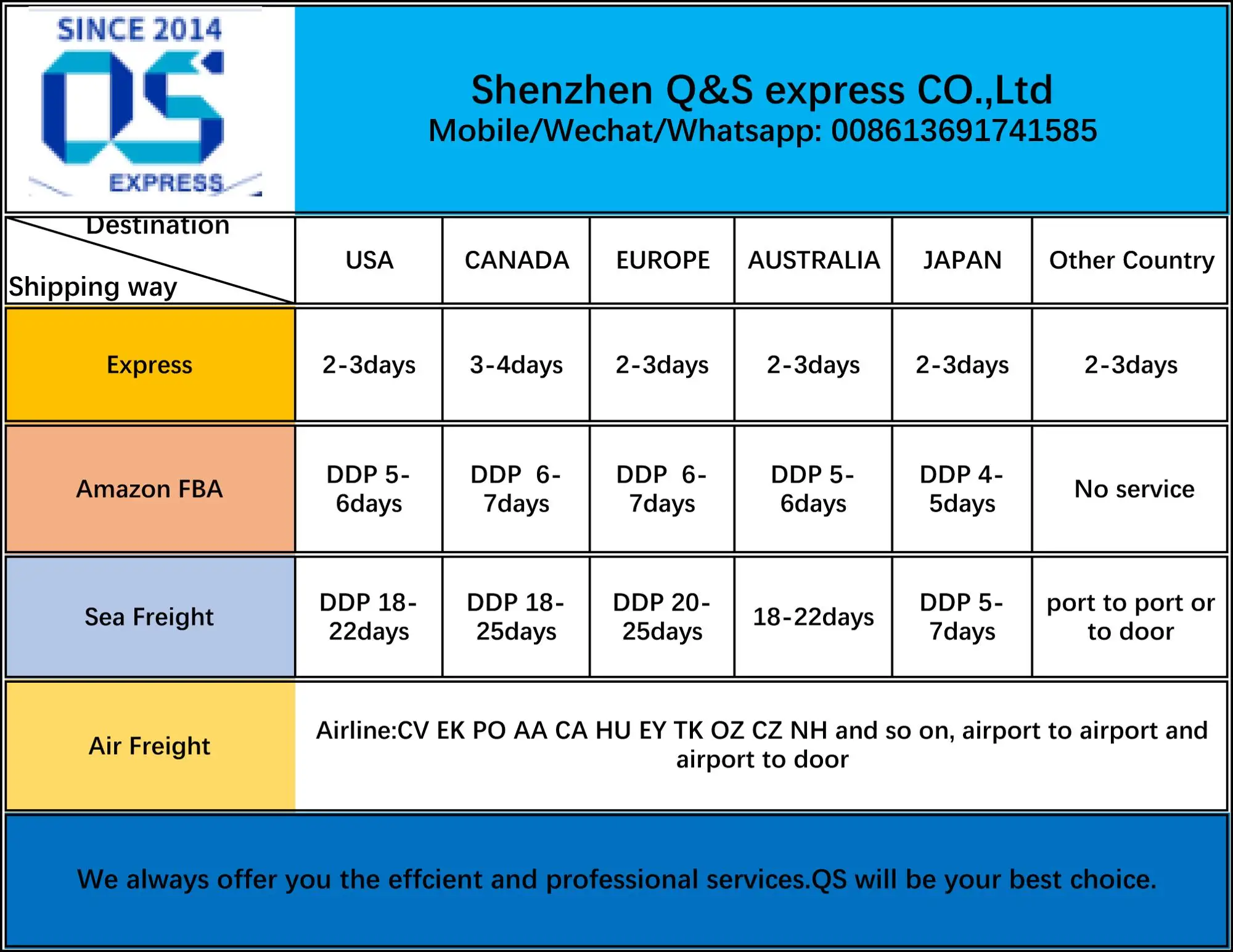 SINCE 2014
QS
EXPRESS

Shenzhen Q&S express CO.,Ltd
Mobile/Wechat/Whatsapp: 008613691741585

| Destination / Shipping way | USA | CANADA | EUROPE | AUSTRALIA | JAPAN | Other Country |
|---|---|---|---|---|---|---|
| Express | 2-3days | 3-4days | 2-3days | 2-3days | 2-3days | 2-3days |
| Amazon FBA | DDP 5-6days | DDP 6-7days | DDP 6-7days | DDP 5-6days | DDP 4-5days | No service |
| Sea Freight | DDP 18-22days | DDP 18-25days | DDP 20-25days | 18-22days | DDP 5-7days | port to port or to door |
| Air Freight | Airline:CV EK PO AA CA HU EY TK OZ CZ NH and so on, airport to airport and airport to door | | | | | |

We always offer you the effcient and professional services.QS will be your best choice.